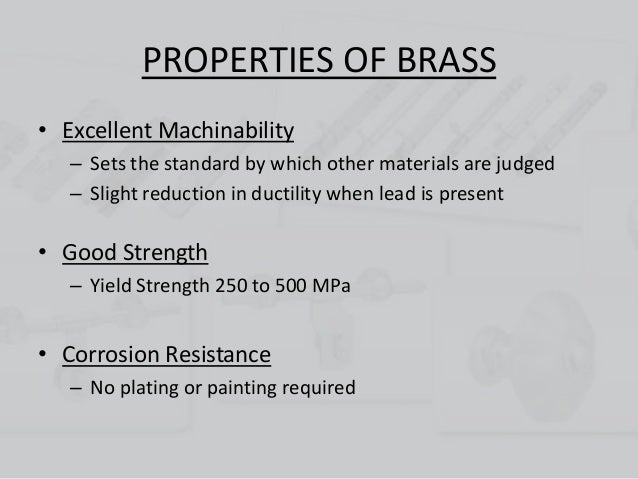 PROPERTIES OF BRASS

• Excellent Machinability
– Sets the standard by which other materials are judged
– Slight reduction in ductility when lead is present

• Good Strength
– Yield Strength 250 to 500 MPa

• Corrosion Resistance
– No plating or painting required